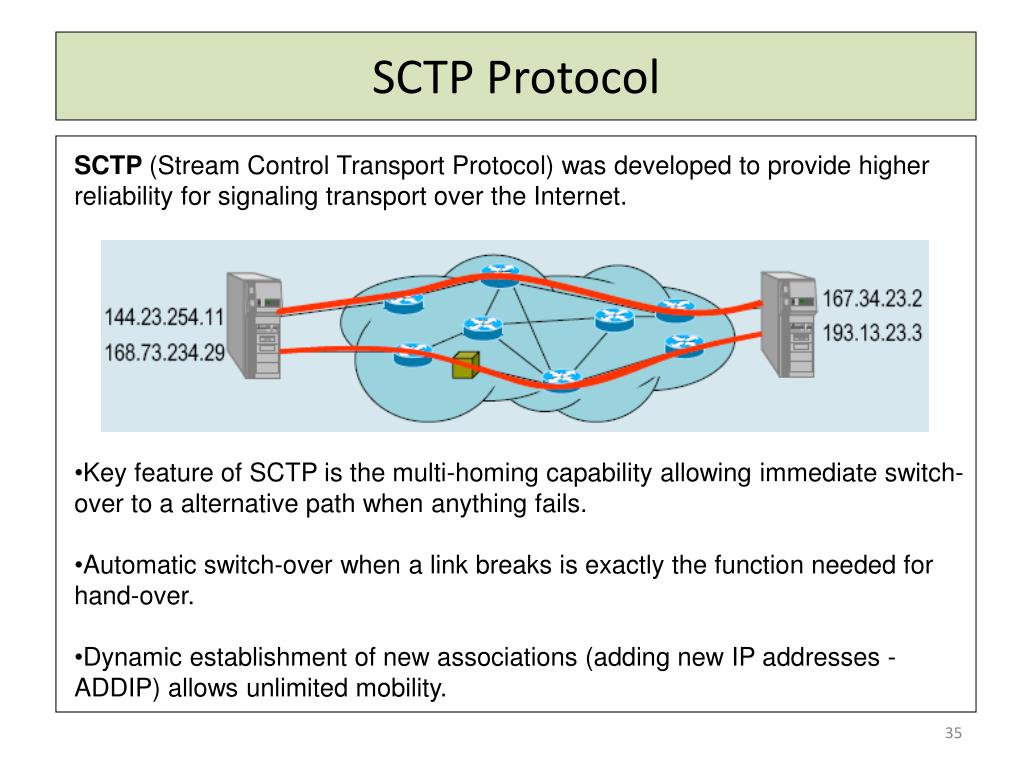 SCTP Protocol

SCTP (Stream Control Transport Protocol) was developed to provide higher reliability for signaling transport over the Internet.

144.23.254.11
168.73.234.29
167.34.23.2
193.13.23.3

•Key feature of SCTP is the multi-homing capability allowing immediate switch-over to a alternative path when anything fails.

•Automatic switch-over when a link breaks is exactly the function needed for hand-over.

•Dynamic establishment of new associations (adding new IP addresses - ADDIP) allows unlimited mobility.

35